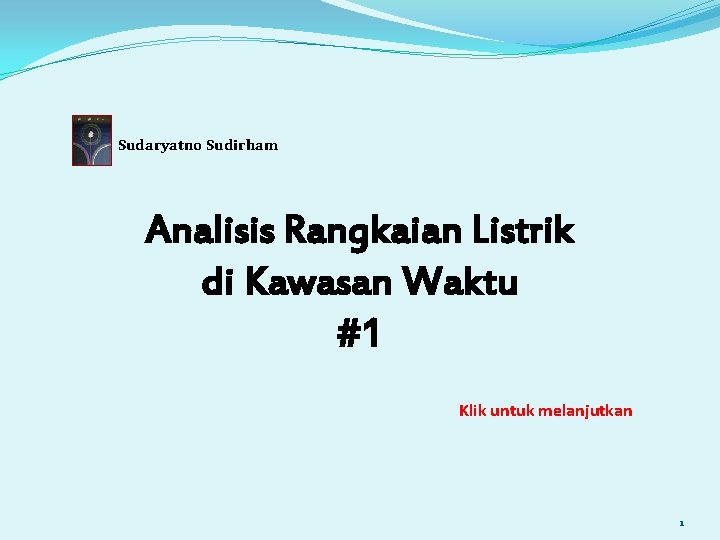 Sudaryatno Sudirham

Analisis Rangkaian Listrik
di Kawasan Waktu
#1

Klik untuk melanjutkan

1